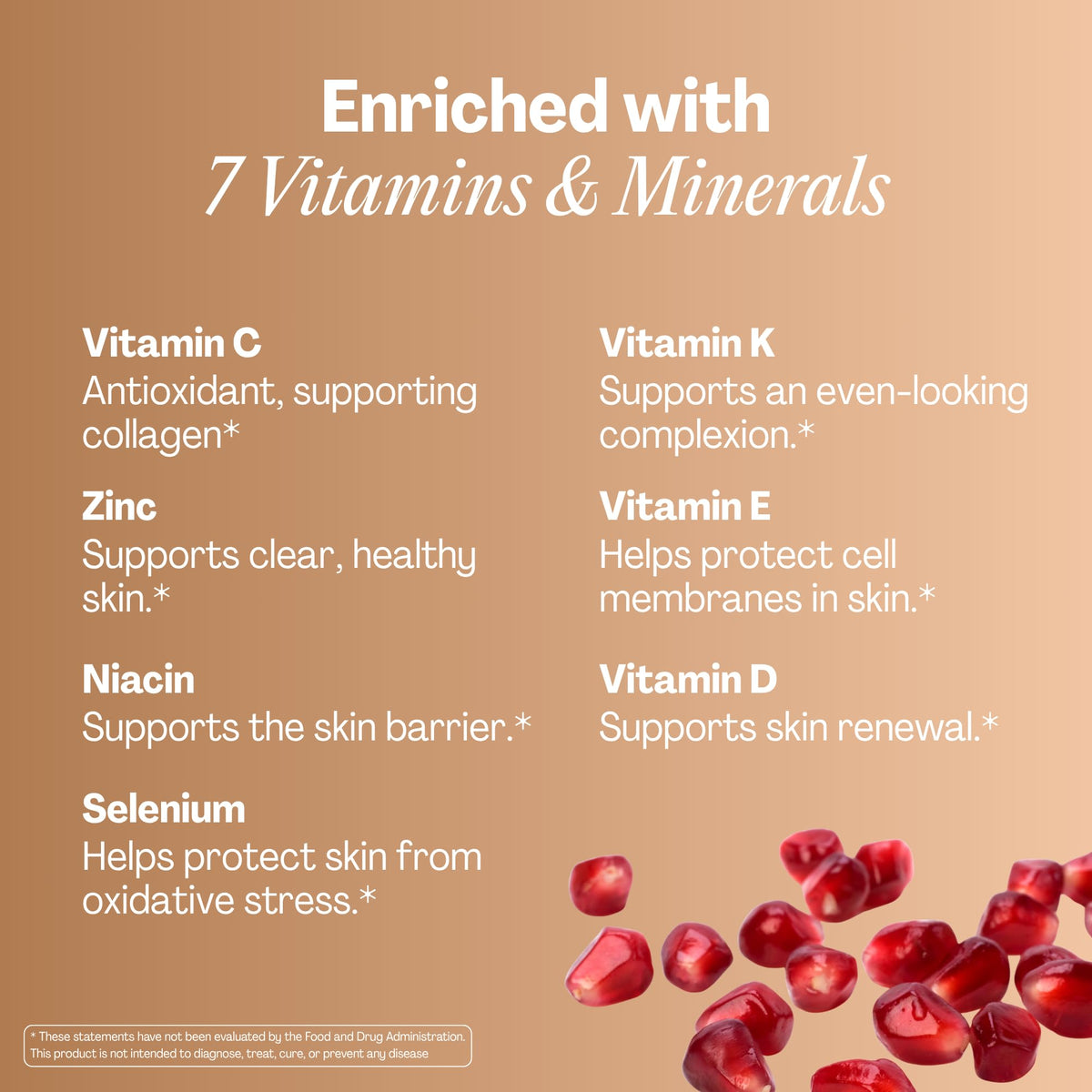 Enriched with
7 Vitamins & Minerals

Vitamin C
Antioxidant, supporting collagen*

Zinc
Supports clear, healthy skin.*

Niacin
Supports the skin barrier.*

Selenium
Helps protect skin from oxidative stress.*

Vitamin K
Supports an even-looking complexion.*

Vitamin E
Helps protect cell membranes in skin.*

Vitamin D
Supports skin renewal.*

* These statements have not been evaluated by the Food and Drug Administration. This product is not intended to diagnose, treat, cure, or prevent any disease